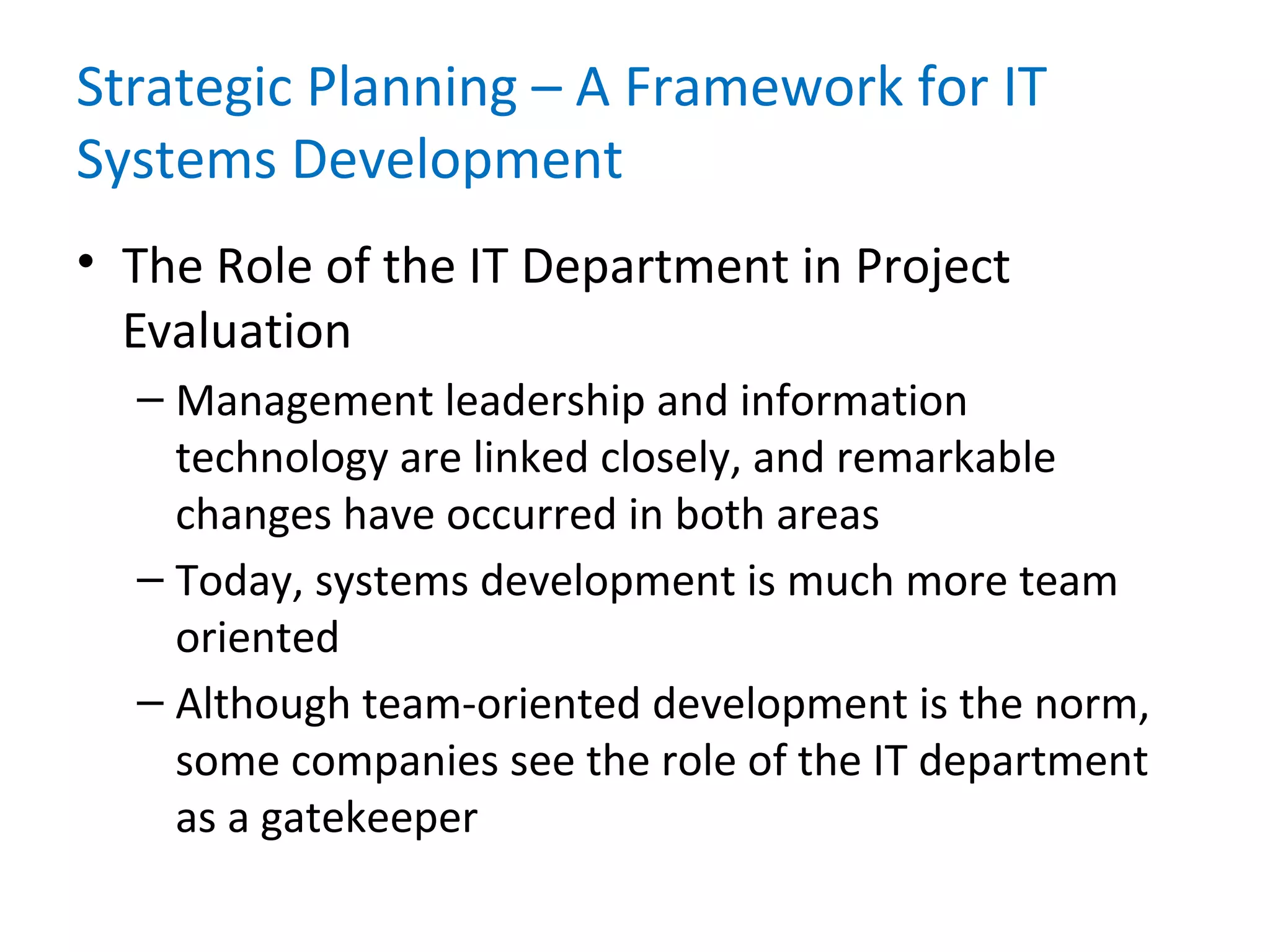 Strategic Planning – A Framework for IT Systems Development

• The Role of the IT Department in Project Evaluation

– Management leadership and information technology are linked closely, and remarkable changes have occurred in both areas

– Today, systems development is much more team oriented

– Although team-oriented development is the norm, some companies see the role of the IT department as a gatekeeper